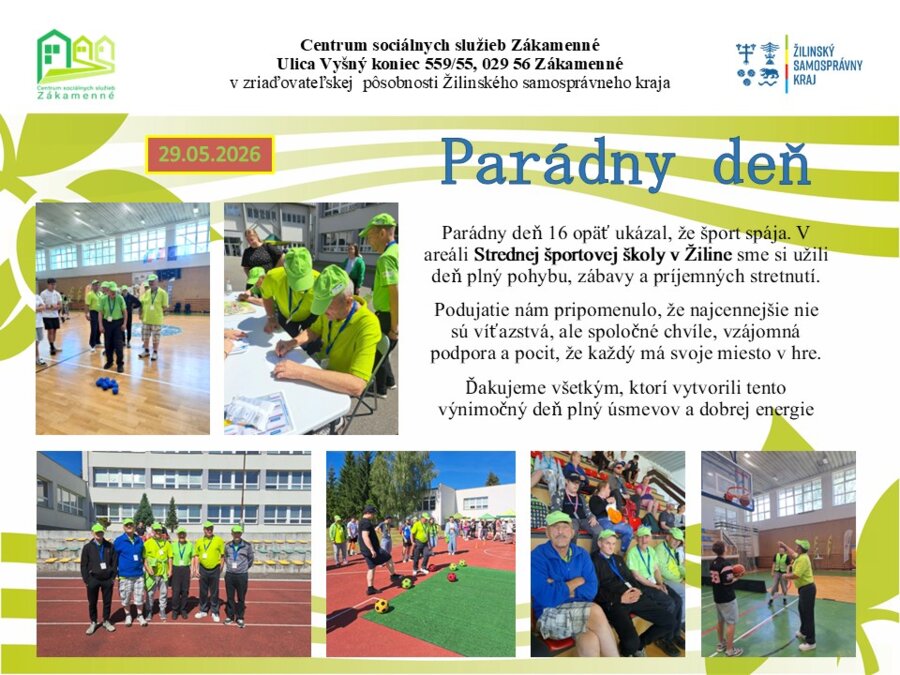 Centrum sociálnych služieb Zákamenné
Centrum sociálnych služieb Zákamenné
Ulica Vyšný koniec 559/55, 029 56 Zákamenné
v zriaďovateľskej pôsobnosti Žilinského samosprávneho kraja

ŽILINSKÝ SAMOSPRÁVNY KRAJ

29.05.2026

Parádny deň

Parádny deň 16 opäť ukázal, že šport spája. V areáli Strednej športovej školy v Žiline sme si užili deň plný pohybu, zábavy a príjemných stretnutí.

Podujatie nám pripomenulo, že najcennejšie nie sú víťazstvá, ale spoločné chvíle, vzájomná podpora a pocit, že každý má svoje miesto v hre.

Ďakujeme všetkým, ktorí vytvorili tento výnimočný deň plný úsmevov a dobrej energie